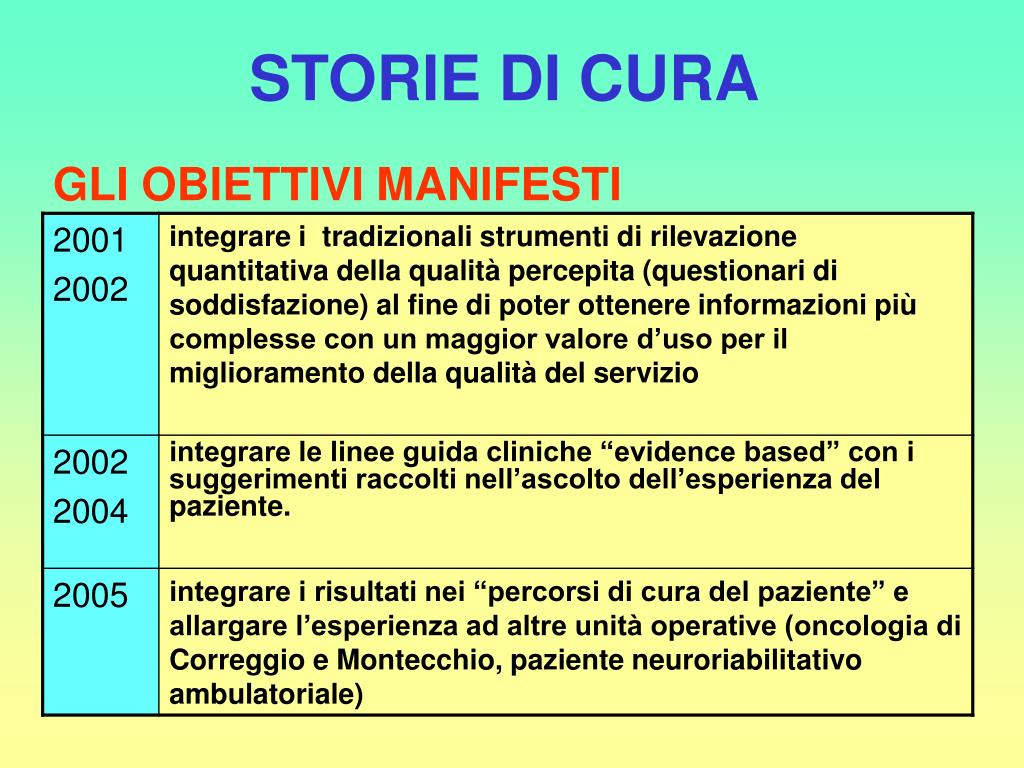 STORIE DI CURA

GLI OBIETTIVI MANIFESTI

| | |
|---|---|
| 2001 2002 | integrare i tradizionali strumenti di rilevazione quantitativa della qualità percepita (questionari di soddisfazione) al fine di poter ottenere informazioni più complesse con un maggior valore d’uso per il miglioramento della qualità del servizio |
| 2002 2004 | integrare le linee guida cliniche “evidence based” con i suggerimenti raccolti nell’ascolto dell’esperienza del paziente. |
| 2005 | integrare i risultati nei “percorsi di cura del paziente” e allargare l’esperienza ad altre unità operative (oncologia di Correggio e Montecchio, paziente neuroriabilitativo ambulatoriale) |